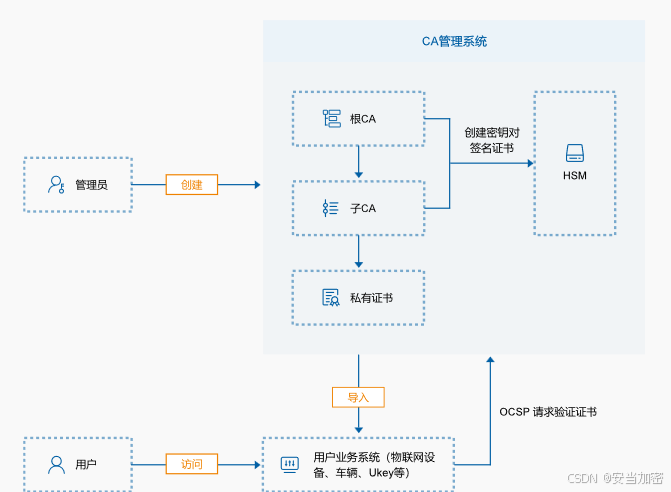 CA管理系统

根CA

创建密钥对
签名证书

HSM

管理员

创建

子CA

私有证书

导入

OCSP 请求验证证书

用户

访问

用户业务系统（物联网设备、车辆、Ukey等）

CSDN @安当加密